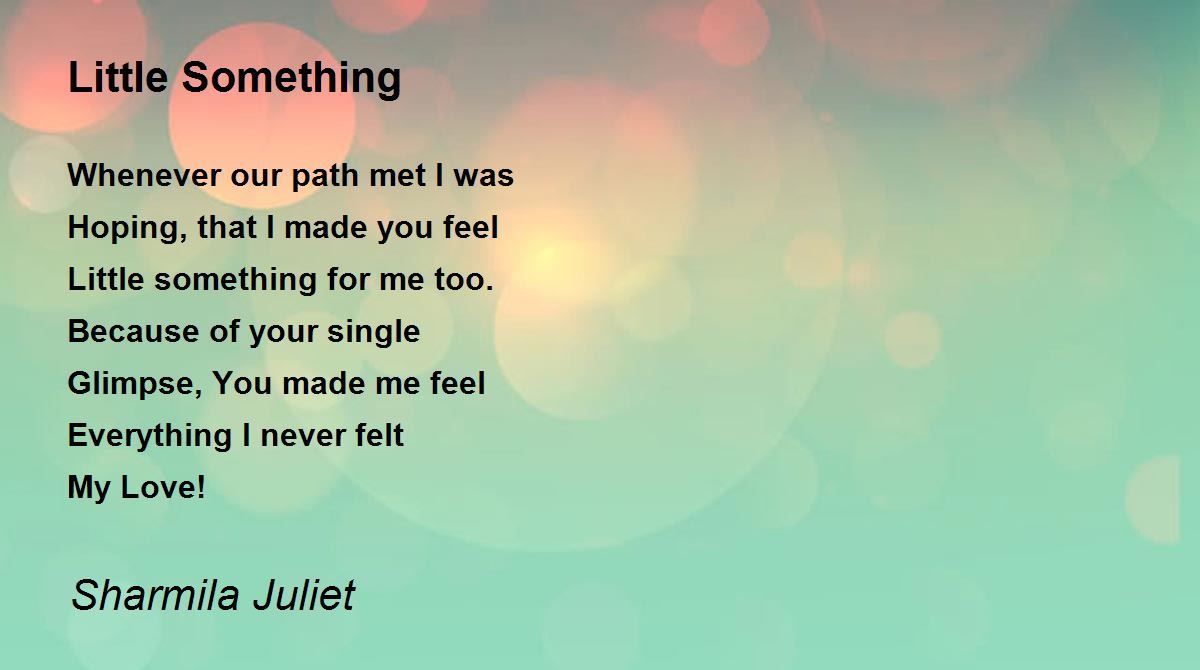 Little Something

Whenever our path met I was
Hoping, that I made you feel
Little something for me too.
Because of your single
Glimpse, You made me feel
Everything I never felt
My Love!

Sharmila Juliet